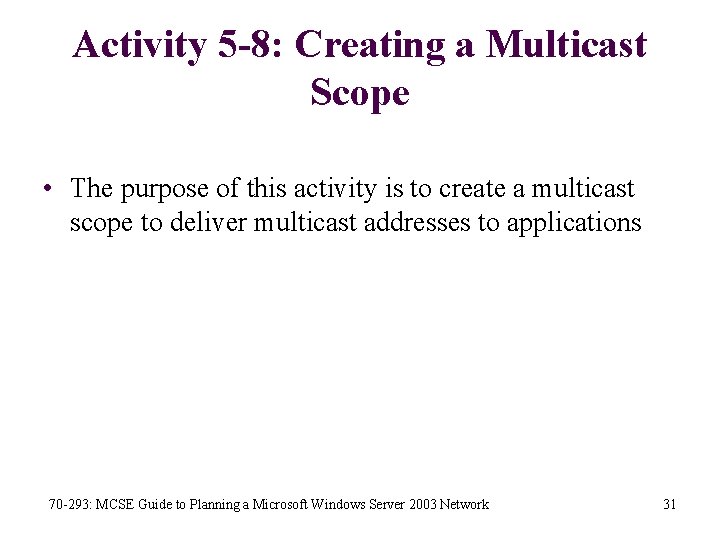 Activity 5-8: Creating a Multicast Scope

• The purpose of this activity is to create a multicast scope to deliver multicast addresses to applications

70-293: MCSE Guide to Planning a Microsoft Windows Server 2003 Network

31